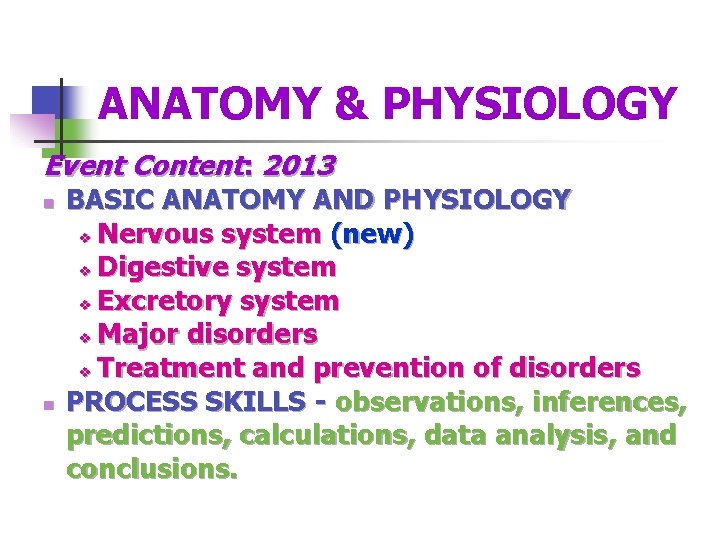 ANATOMY & PHYSIOLOGY

Event Content: 2013

- BASIC ANATOMY AND PHYSIOLOGY
  - Nervous system (new)
  - Digestive system
  - Excretory system
  - Major disorders
  - Treatment and prevention of disorders
- PROCESS SKILLS - observations, inferences, predictions, calculations, data analysis, and conclusions.